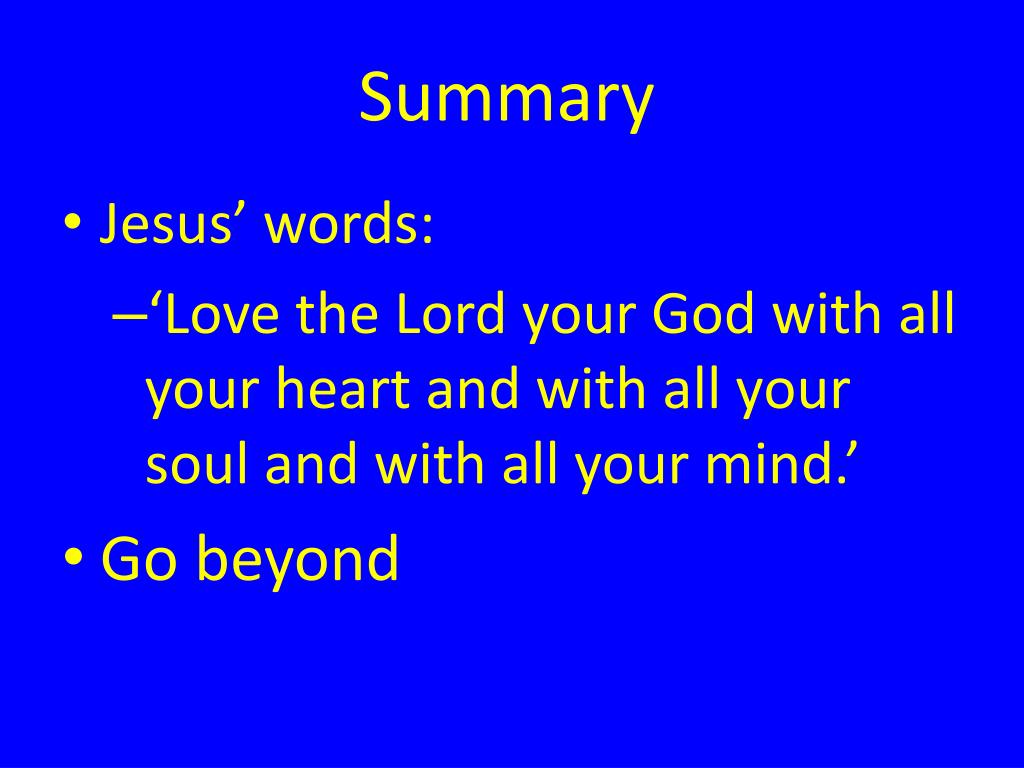 Summary

• Jesus’ words:

– ‘Love the Lord your God with all your heart and with all your soul and with all your mind.’

• Go beyond